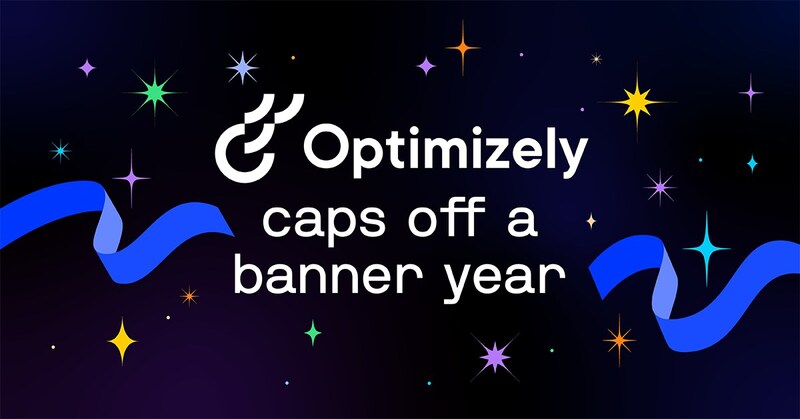 Optimizely

caps off a banner year